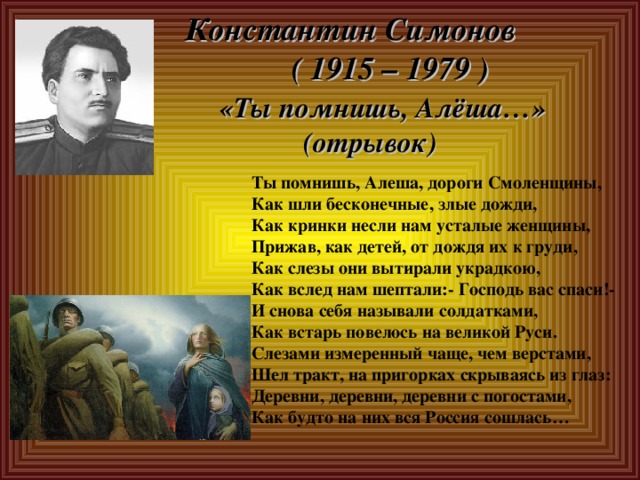 Константин Симонов
( 1915 – 1979 )
«Ты помнишь, Алёша…»
(отрывок)

Ты помнишь, Алеша, дороги Смоленщины,
Как шли бесконечные, злые дожди,
Как кринки несли нам усталые женщины,
Прижав, как детей, от дождя их к груди,
Как слезы они вытирали украдкою,
Как вслед нам шептали:- Господь вас спаси!-
И снова себя называли солдатками,
Как встарь повелось на великой Руси.
Слезами измеренный чаще, чем верстами,
Шел тракт, на пригорках скрываясь из глаз:
Деревни, деревни, деревни с погостами,
Как будто на них вся Россия сошлась…